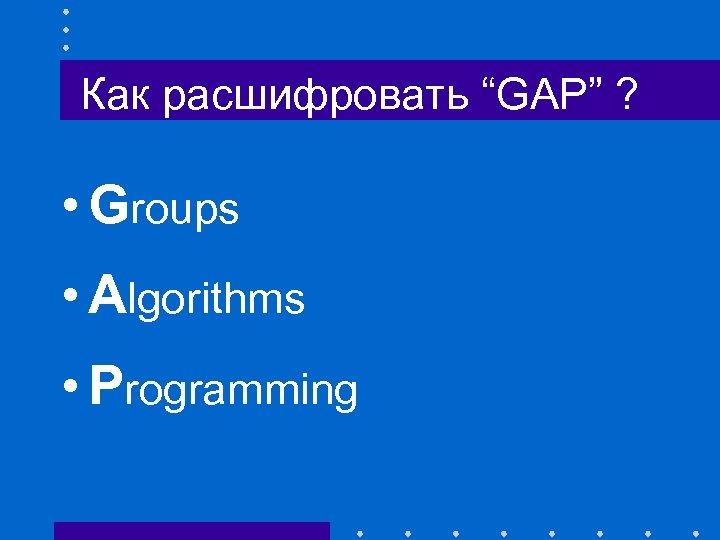 Как расшифровать “GAP” ?

• Groups
• Algorithms
• Programming